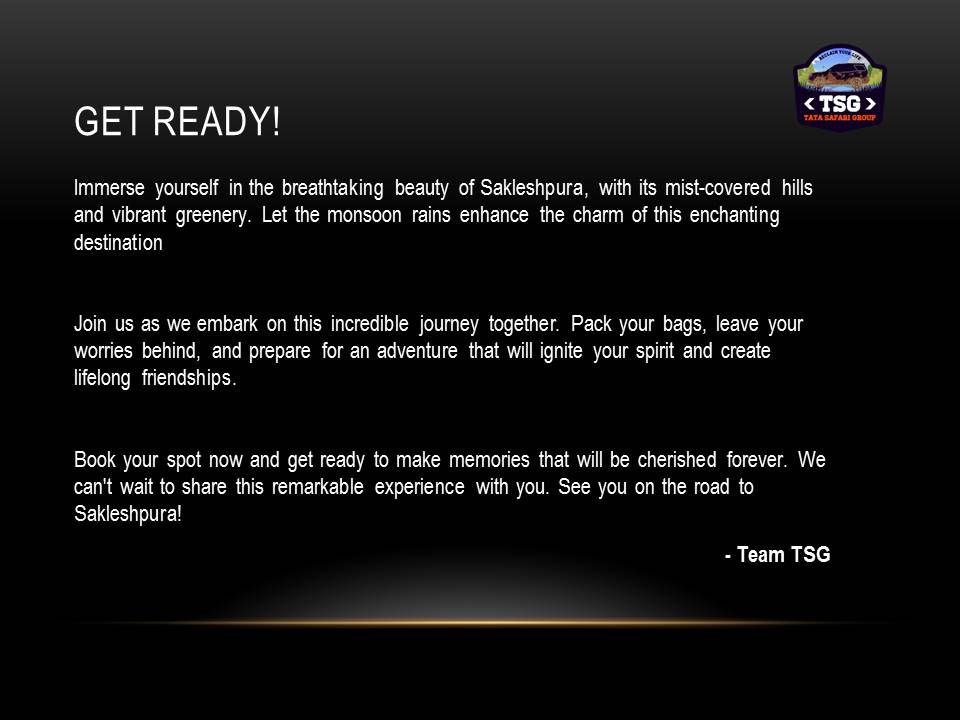 RECLAIM YOUR LIFE
< TSG >
TATA SAFARI GROUP

GET READY!

Immerse yourself in the breathtaking beauty of Sakleshpura, with its mist-covered hills and vibrant greenery. Let the monsoon rains enhance the charm of this enchanting destination

Join us as we embark on this incredible journey together. Pack your bags, leave your worries behind, and prepare for an adventure that will ignite your spirit and create lifelong friendships.

Book your spot now and get ready to make memories that will be cherished forever. We can't wait to share this remarkable experience with you. See you on the road to Sakleshpura!

- Team TSG